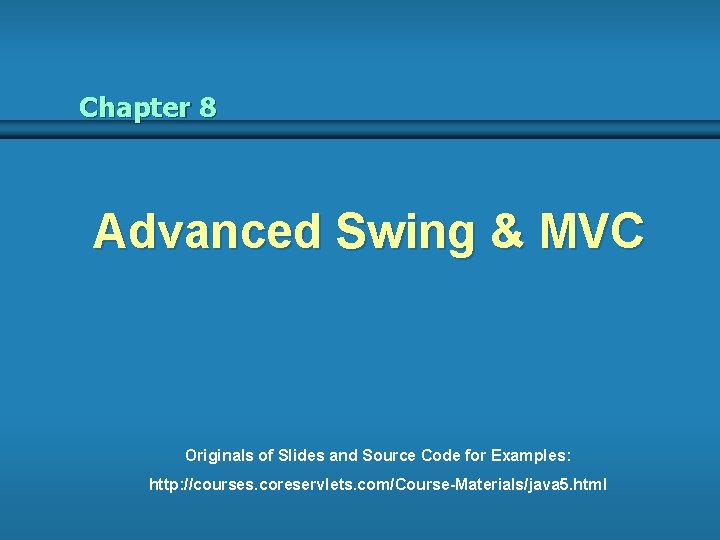 Chapter 8

Advanced Swing & MVC

Originals of Slides and Source Code for Examples:

http://courses.coreservlets.com/Course-Materials/java5.html